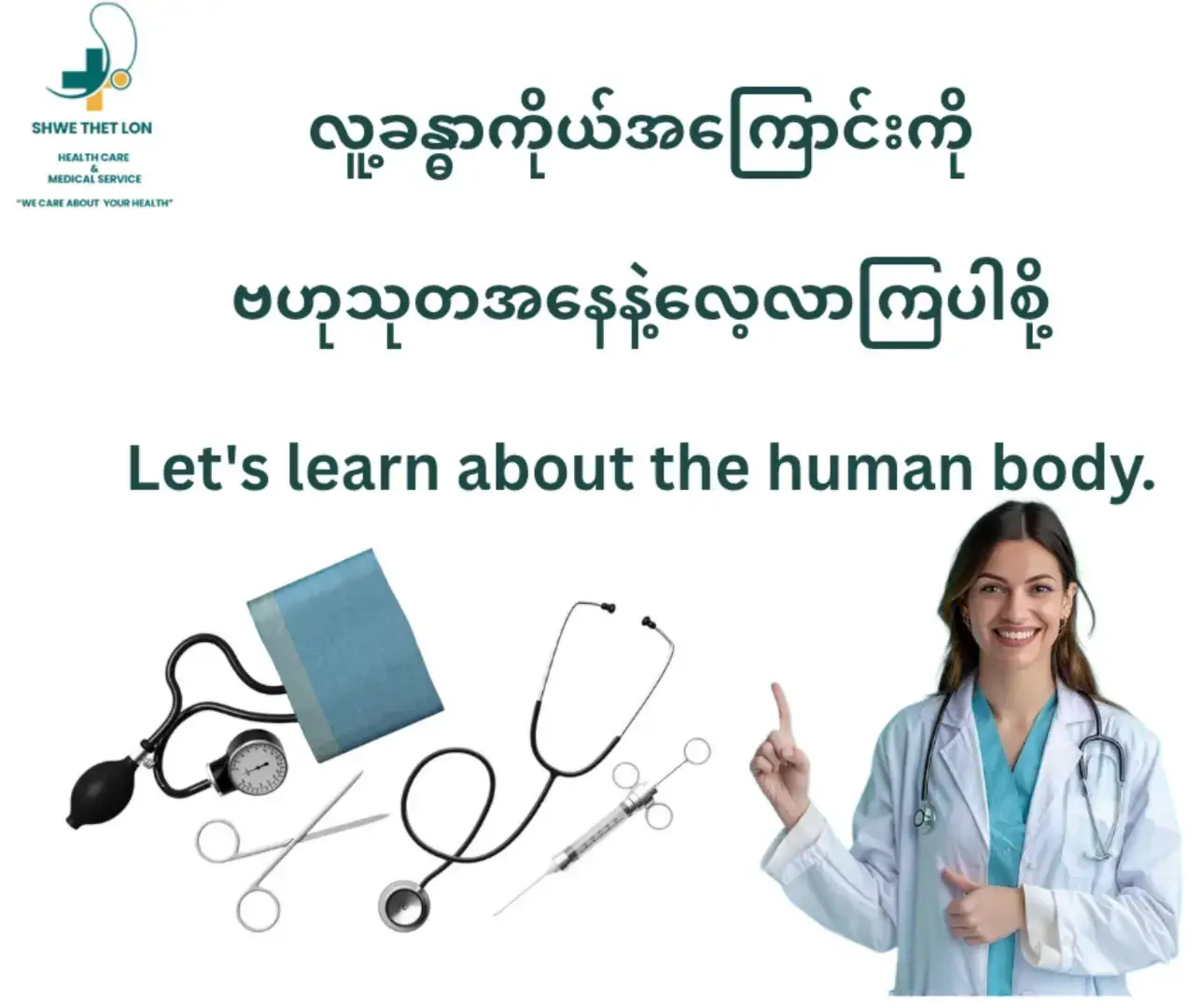 SHWE THET LON

HEALTH CARE
&
MEDICAL SERVICE

"WE CARE ABOUT YOUR HEALTH"

လူ့ခန္ဓာကိုယ်အကြောင်းကို

ဗဟုသုတအနေနဲ့လေ့လာကြပါစို့

Let's learn about the human body.